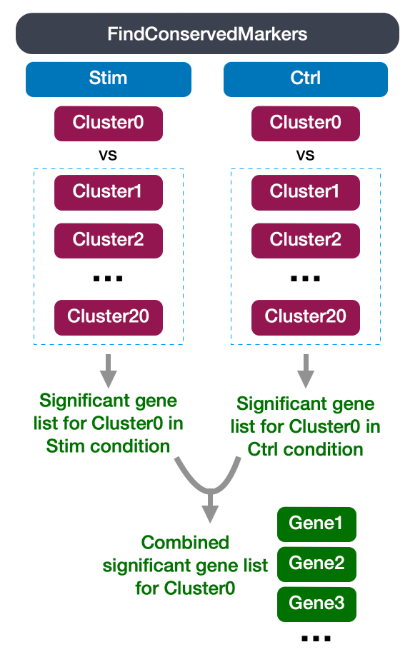 FindConservedMarkers

Stim

Cluster0

vs

Cluster1

Cluster2

...

Cluster20

Significant gene list for Cluster0 in Stim condition

Ctrl

Cluster0

vs

Cluster1

Cluster2

...

Cluster20

Significant gene list for Cluster0 in Ctrl condition

Combined significant gene list for Cluster0

Gene1

Gene2

Gene3

...